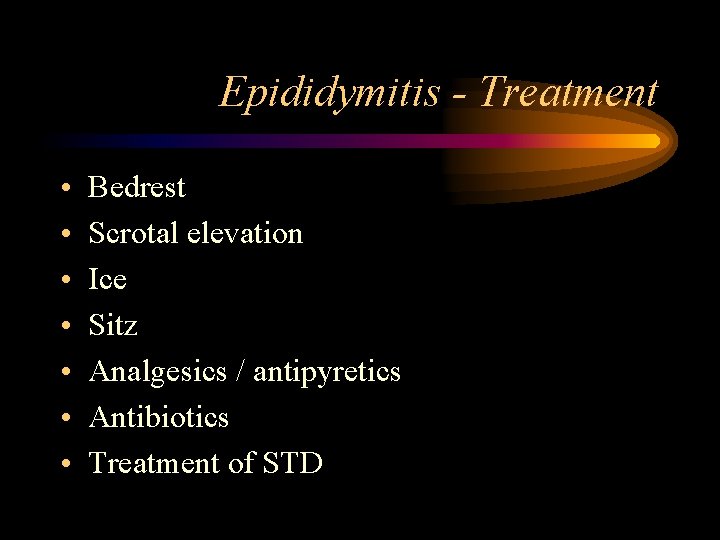 Epididymitis - Treatment

• Bedrest
• Scrotal elevation
• Ice
• Sitz
• Analgesics / antipyretics
• Antibiotics
• Treatment of STD